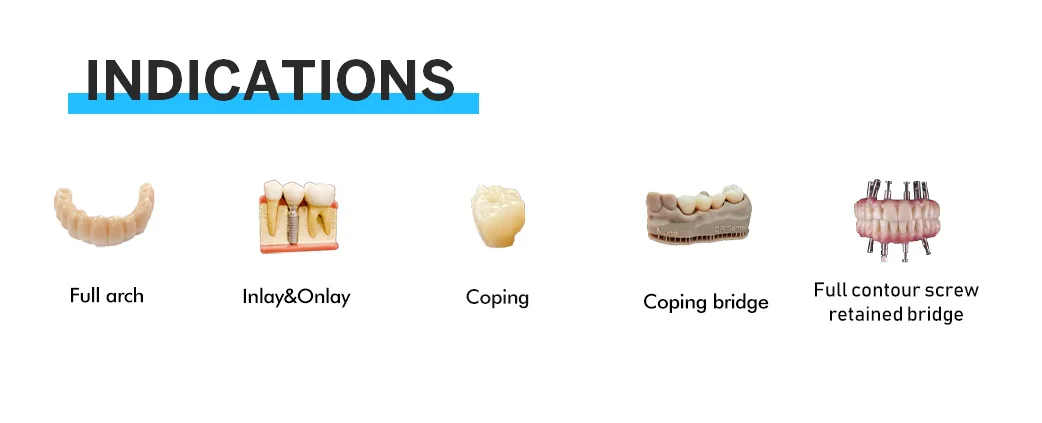 INDICATIONS

Full arch

Inlay&Onlay

Coping

Coping bridge

Full contour screw retained bridge